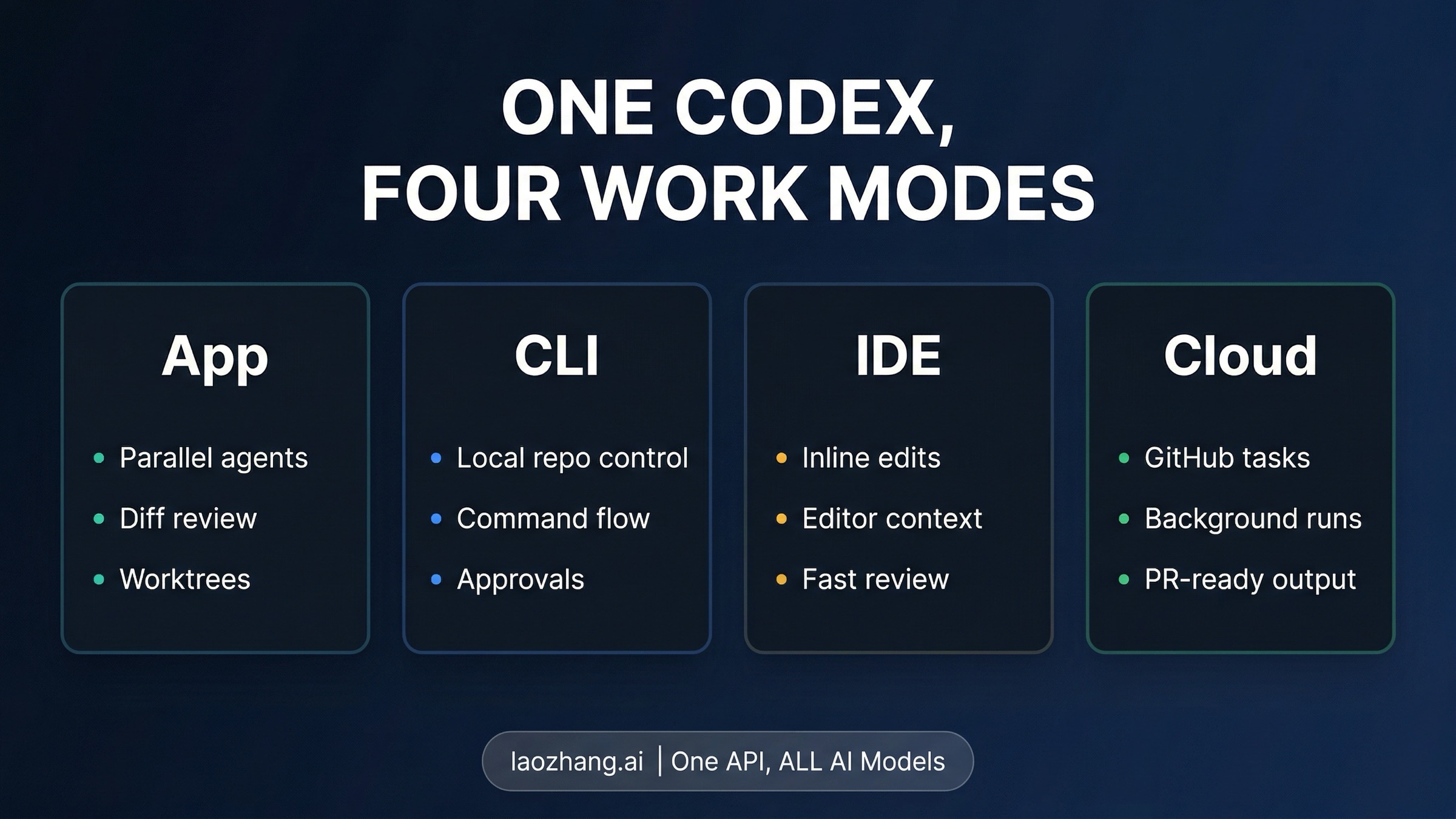 ONE CODEX,
FOUR WORK MODES

App

- Parallel agents
- Diff review
- Worktrees

CLI

- Local repo control
- Command flow
- Approvals

IDE

- Inline edits
- Editor context
- Fast review

Cloud

- GitHub tasks
- Background runs
- PR-ready output

laozhang.ai | One API, ALL AI Models